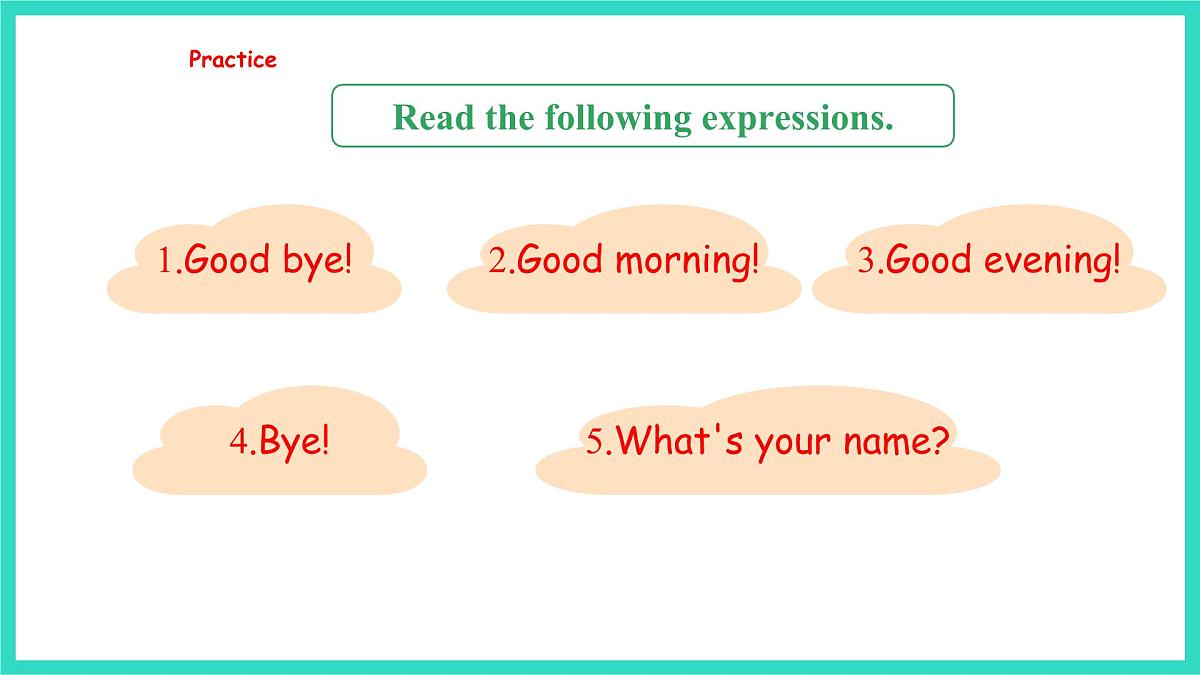 Practice

Read the following expressions.

1.Good bye!

2.Good morning!

3.Good evening!

4.Bye!

5.What's your name?